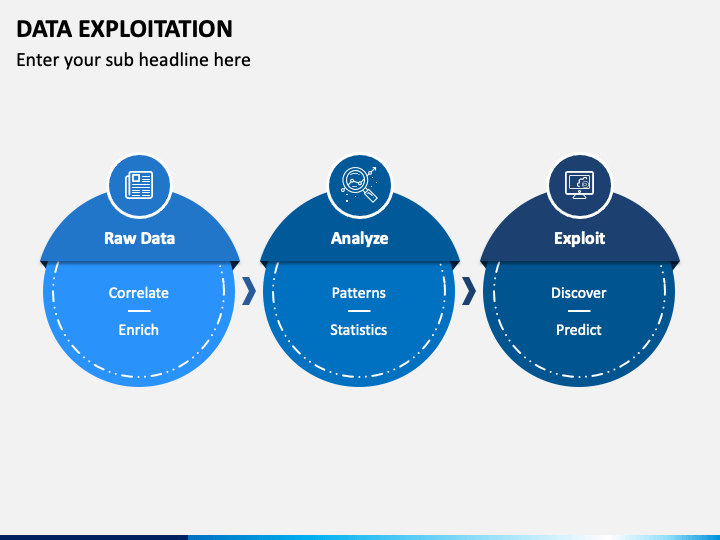 DATA EXPLOITATION

Enter your sub headline here

Raw Data

Correlate

Enrich

Analyze

Patterns

Statistics

Exploit

Discover

Predict